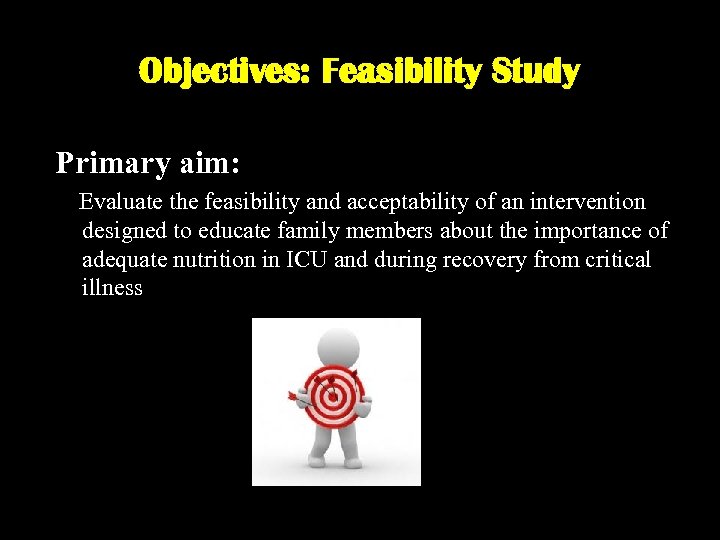 Objectives: Feasibility Study

Primary aim:

Evaluate the feasibility and acceptability of an intervention designed to educate family members about the importance of adequate nutrition in ICU and during recovery from critical illness